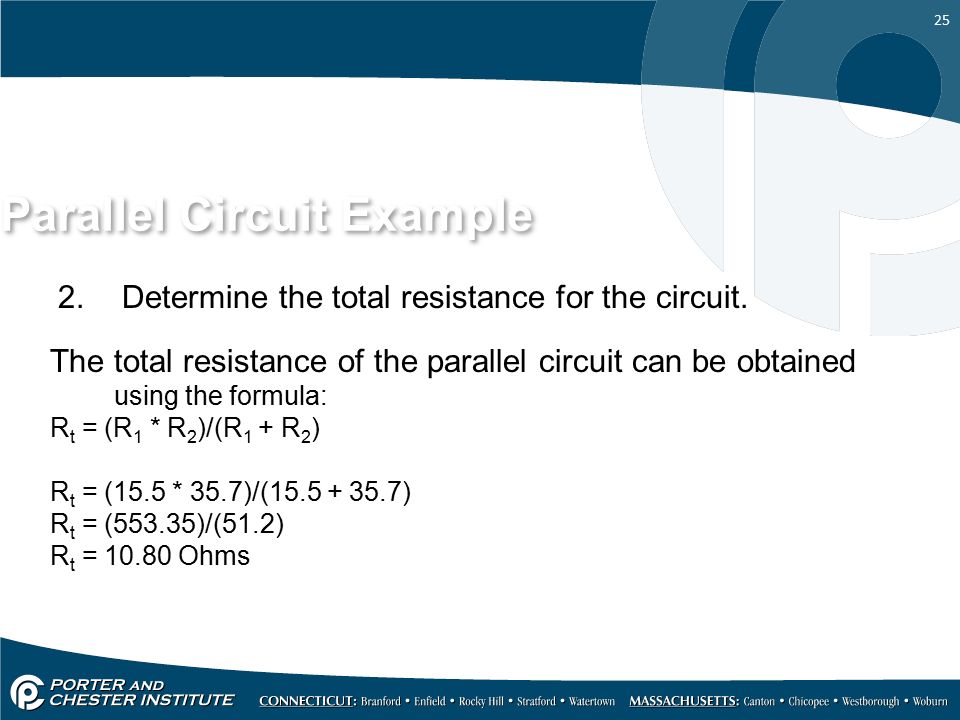 25

Parallel Circuit Example

2. Determine the total resistance for the circuit.

The total resistance of the parallel circuit can be obtained using the formula:
$R_t = (R_1 * R_2)/(R_1 + R_2)$

$R_t = (15.5 * 35.7)/(15.5 + 35.7)$
$R_t = (553.35)/(51.2)$
$R_t = 10.80$ Ohms

PORTER AND CHESTER INSTITUTE CONNECTICUT: Branford • Enfield • Rocky Hill • Stratford • Watertown MASSACHUSETTS: Canton • Chicopee • Westborough • Woburn